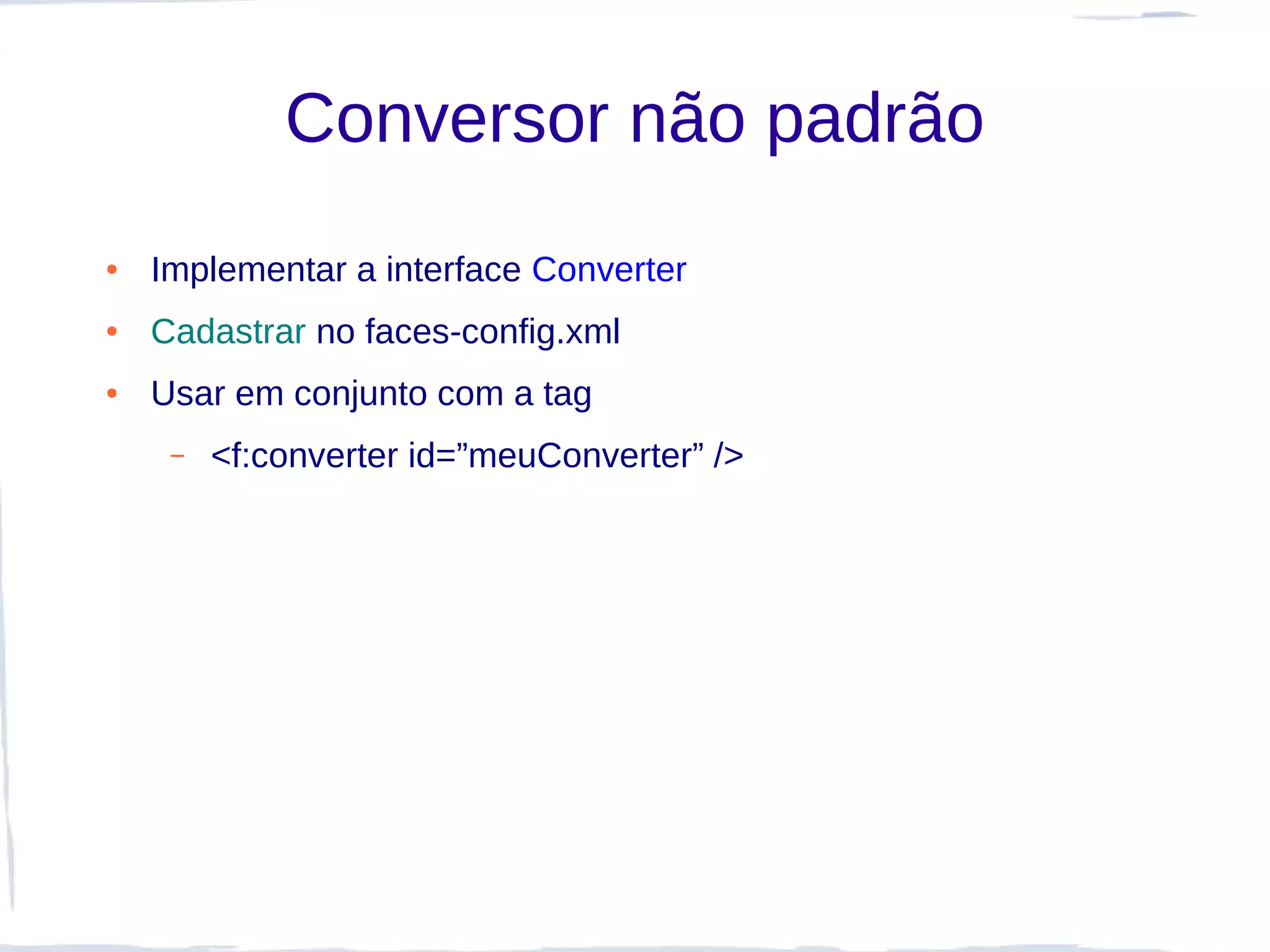 Conversor não padrão

• Implementar a interface Converter
• Cadastrar no faces-config.xml
• Usar em conjunto com a tag
 – <f:converter id=”meuConverter” />